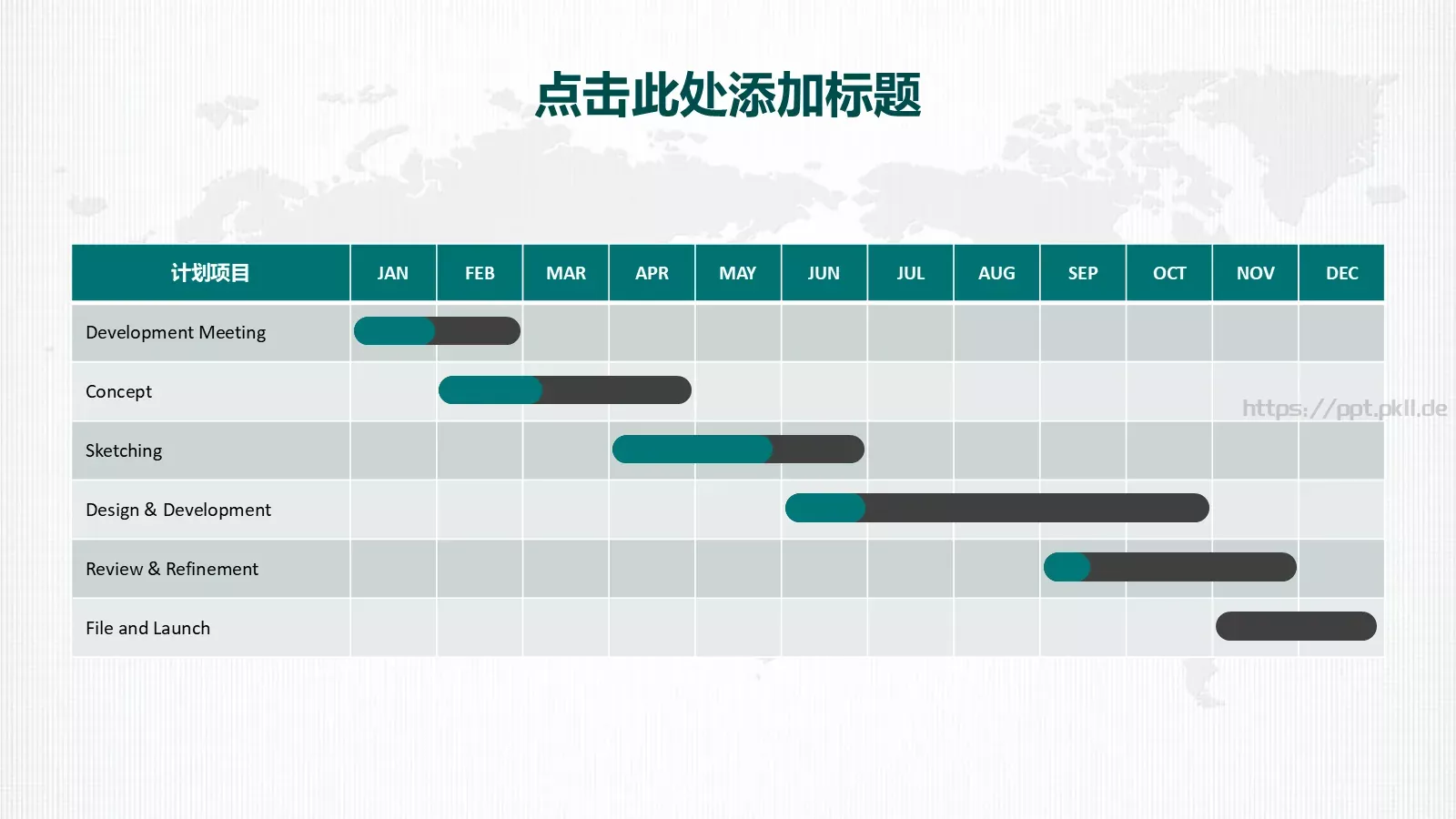 点击此处添加标题

| 计划项目 | JAN | FEB | MAR | APR | MAY | JUN | JUL | AUG | SEP | OCT | NOV | DEC |
|---|---|---|---|---|---|---|---|---|---|---|---|---|
| Development Meeting | | | | | | | | | | | | |
| Concept | | | | | | | | | | | | |
| Sketching | | | | | | | | | | | | |
| Design & Development | | | | | | | | | | | | |
| Review & Refinement | | | | | | | | | | | | |
| File and Launch | | | | | | | | | | | | |

https://ppt.pkll.de